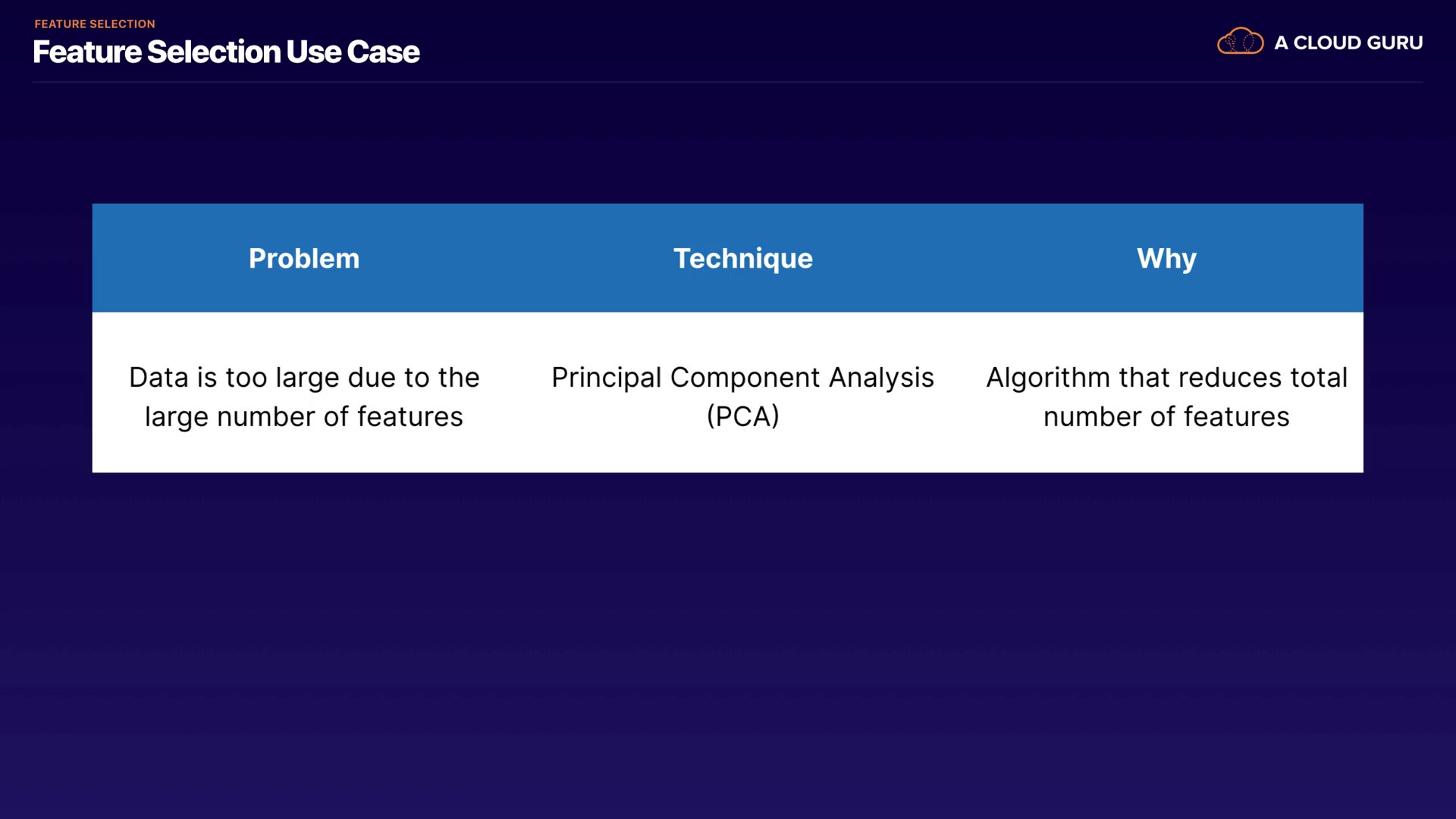 FEATURE SELECTION
Feature Selection Use Case

A CLOUD GURU

| Problem | Technique | Why |
|---|---|---|
| Data is too large due to the large number of features | Principal Component Analysis (PCA) | Algorithm that reduces total number of features |